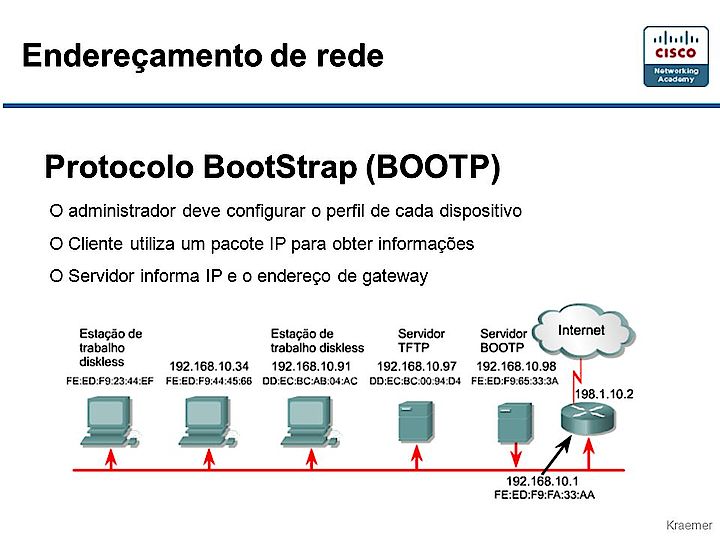 Endereçamento de rede

CISCO
Networking Academy

Protocolo BootStrap (BOOTP)

O administrador deve configurar o perfil de cada dispositivo

O Cliente utiliza um pacote IP para obter informações

O Servidor informa IP e o endereço de gateway

Estação de trabalho diskless
FE:ED:F9:23:44:EF

192.168.10.34
FE:ED:F9:44:45:66

Estação de trabalho diskless
192.168.10.91
DD:EC:BC:AB:04:AC

Servidor TFTP
192.168.10.97
DD:EC:BC:00:94:D4

Servidor BOOTP
192.168.10.98
FE:ED:F9:65:33:3A

Internet

198.1.10.2

192.168.10.1
FE:ED:F9:FA:33:AA

Kraemer